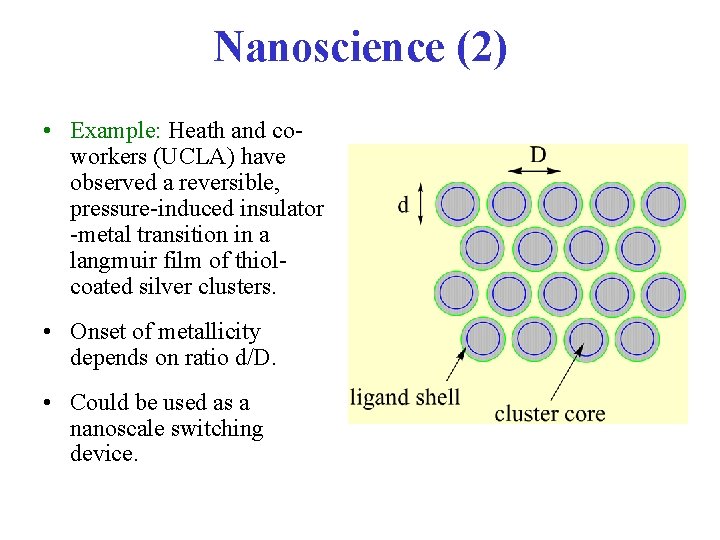 Nanoscience (2)

• Example: Heath and co-workers (UCLA) have observed a reversible, pressure-induced insulator -metal transition in a langmuir film of thiol-coated silver clusters.

• Onset of metallicity depends on ratio d/D.

• Could be used as a nanoscale switching device.

D

d

ligand shell

cluster core